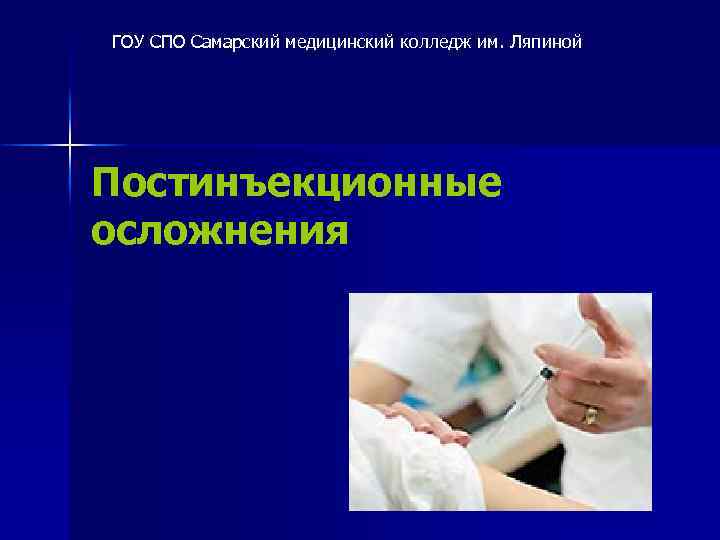 ГОУ СПО Самарский медицинский колледж им. Ляпиной

Постинъекционные осложнения